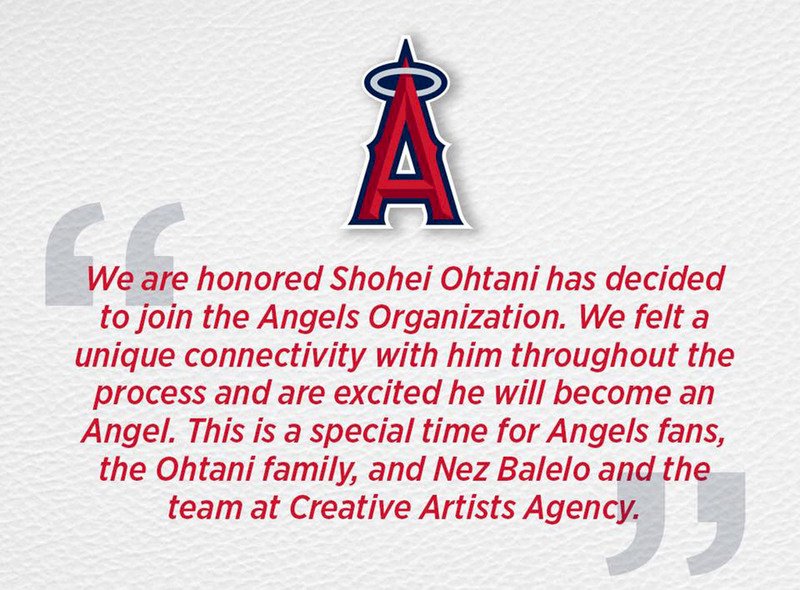 A

“We are honored Shohei Ohtani has decided to join the Angels Organization. We felt a unique connectivity with him throughout the process and are excited he will become an Angel. This is a special time for Angels fans, the Ohtani family, and Nez Balelo and the team at Creative Artists Agency.”